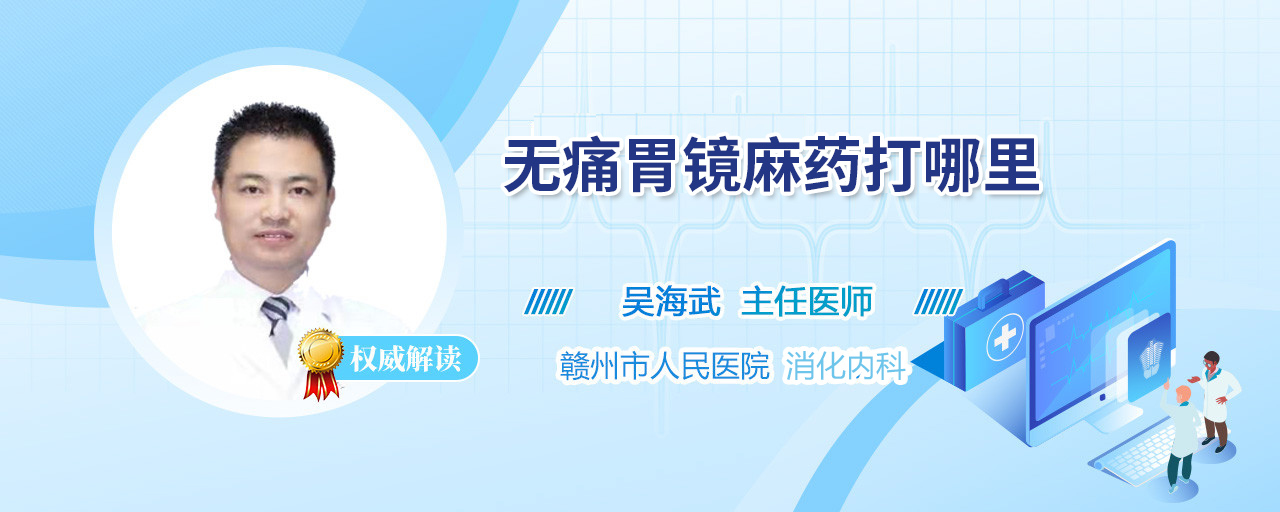 无痛胃镜麻药打哪里

吴海武 主任医师

权威解读

赣州市人民医院 消化内科